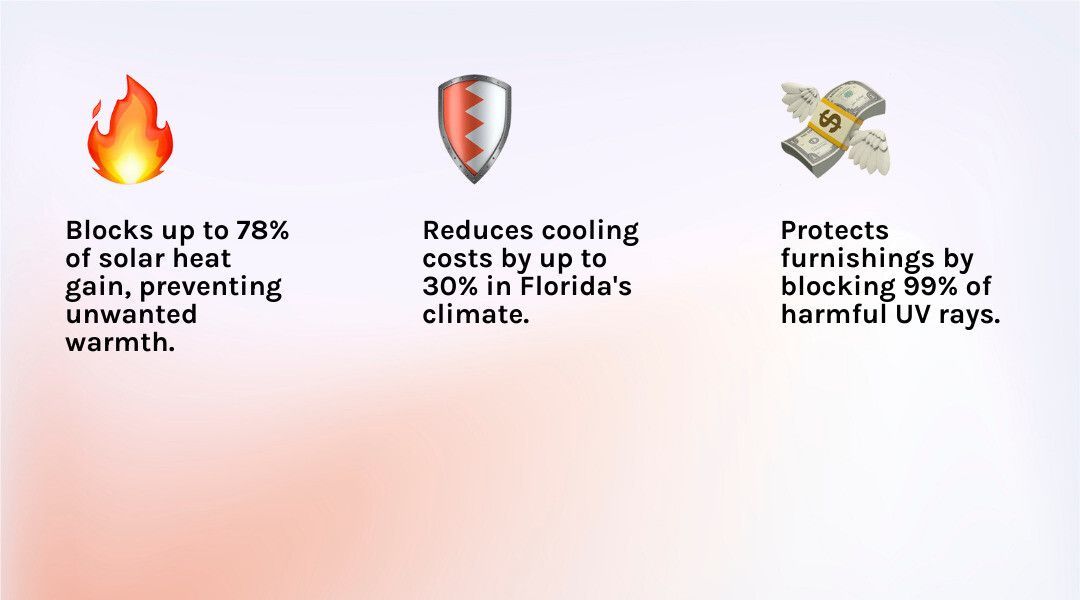 Blocks up to 78% of solar heat gain, preventing unwanted warmth.

Reduces cooling costs by up to 30% in Florida's climate.

Protects furnishings by blocking 99% of harmful UV rays.